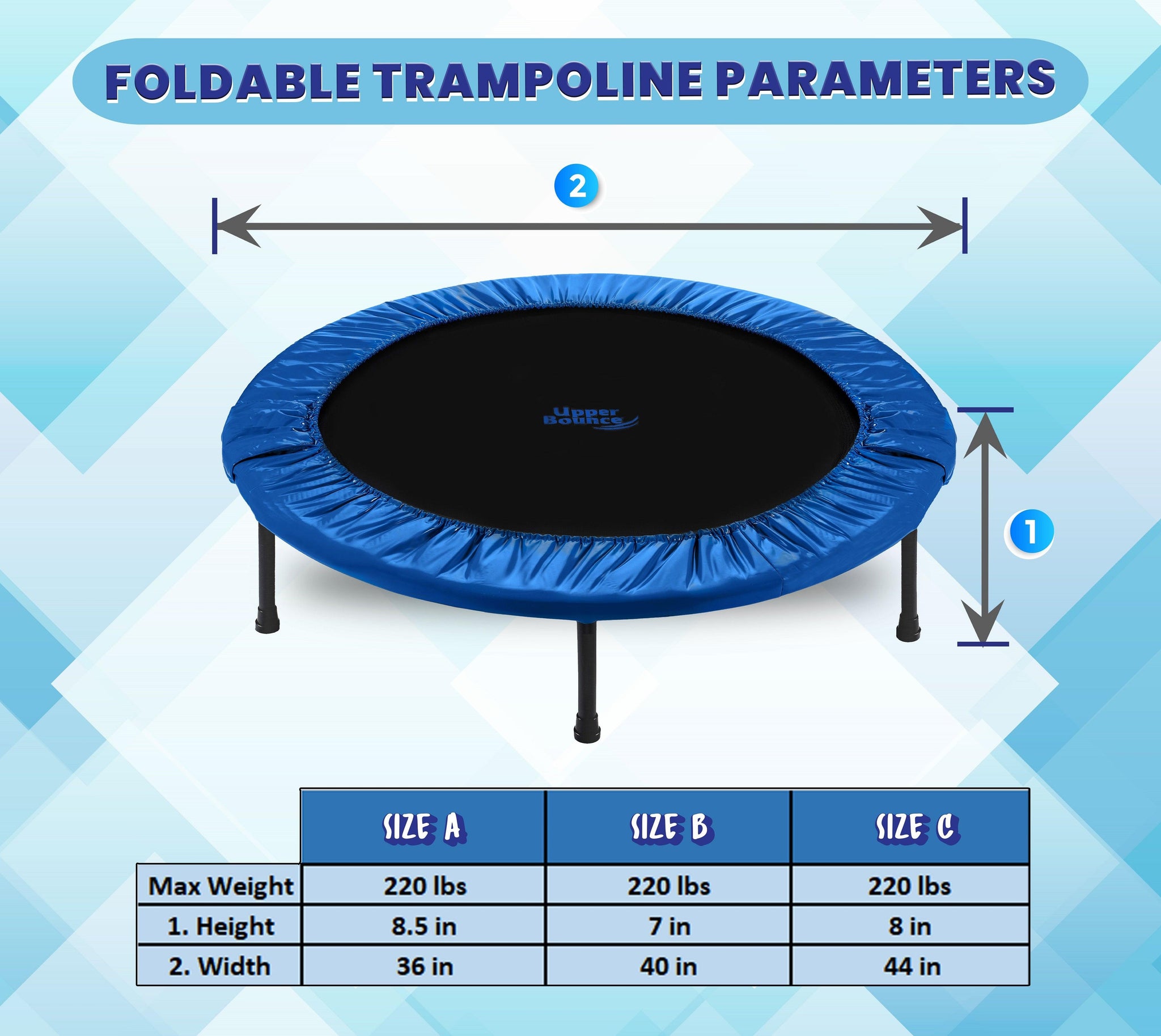 FOLDABLE TRAMPOLINE PARAMETERS

2

Upper Bounce

1

| | SIZE A | SIZE B | SIZE C |
|---|---|---|---|
| Max Weight | 220 lbs | 220 lbs | 220 lbs |
| 1. Height | 8.5 in | 7 in | 8 in |
| 2. Width | 36 in | 40 in | 44 in |